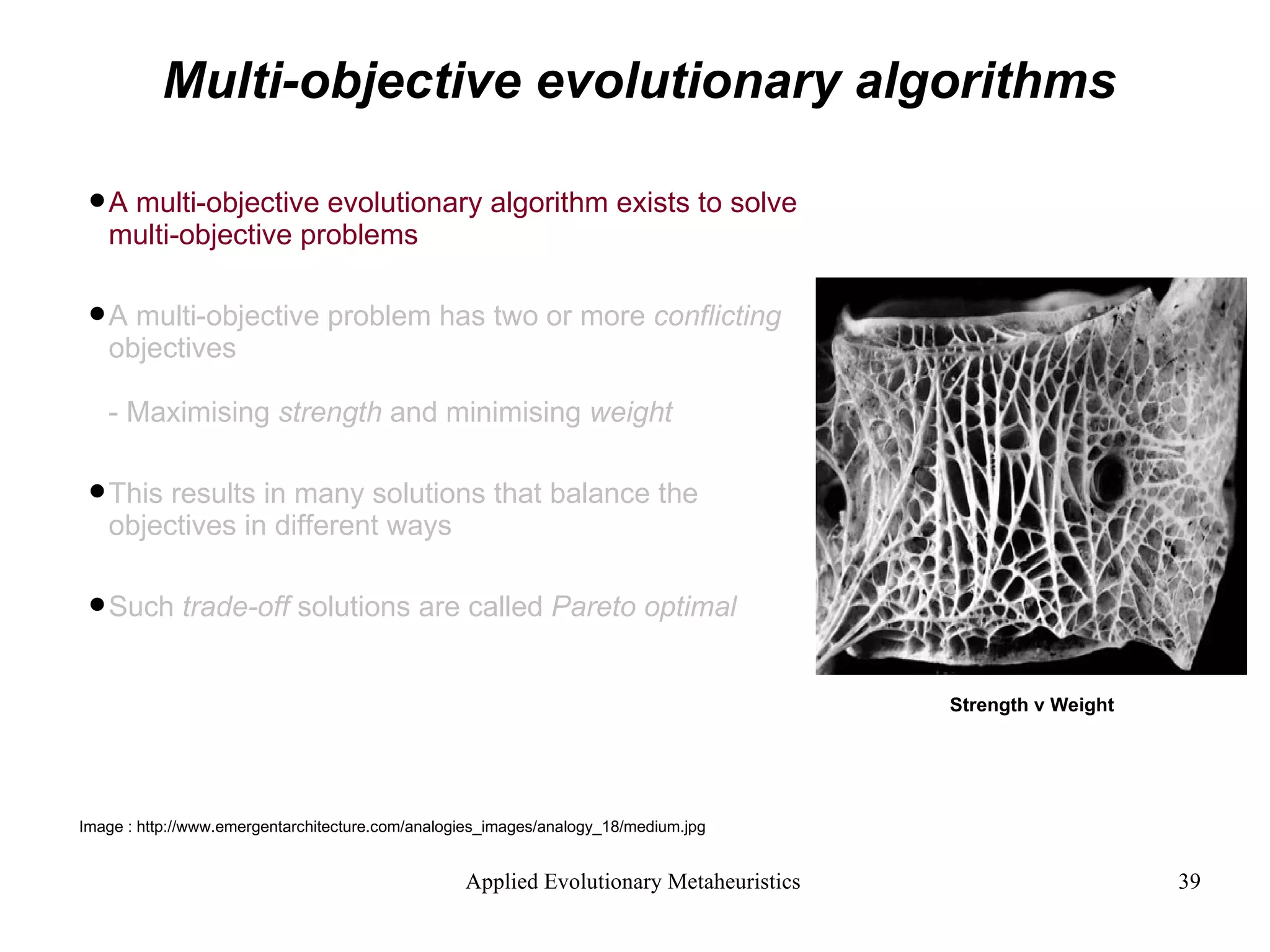 Multi-objective evolutionary algorithms

● A multi-objective evolutionary algorithm exists to solve multi-objective problems

● A multi-objective problem has two or more conflicting objectives

- Maximising strength and minimising weight

● This results in many solutions that balance the objectives in different ways

● Such trade-off solutions are called Pareto optimal

Strength v Weight

Image : http://www.emergentarchitecture.com/analogies_images/analogy_18/medium.jpg

Applied Evolutionary Metaheuristics

39